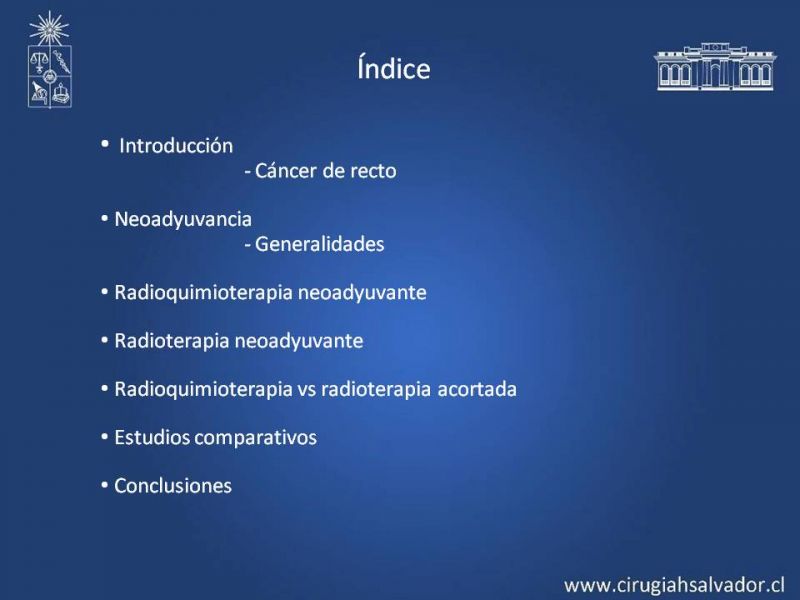 Índice

• Introducción
- Cáncer de recto

• Neoadyuvancia
- Generalidades

• Radioquimioterapia neoadyuvante

• Radioterapia neoadyuvante

• Radioquimioterapia vs radioterapia acortada

• Estudios comparativos

• Conclusiones

www.cirugiahsalvador.cl